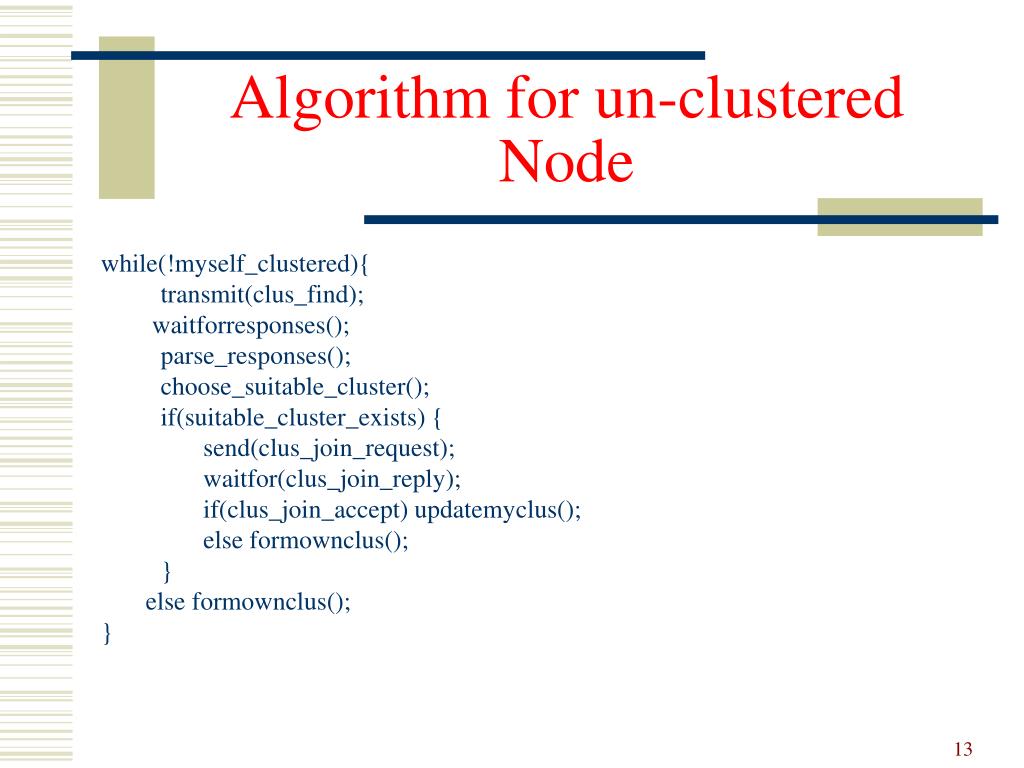 Algorithm for un-clustered Node

while(!myself_clustered){
transmit(clus_find);
waitforresponses();
parse_responses();
choose_suitable_cluster();
if(suitable_cluster_exists) {
send(clus_join_request);
waitfor(clus_join_reply);
if(clus_join_accept) updatemyclus();
else formownclus();
}
else formownclus();
}

13